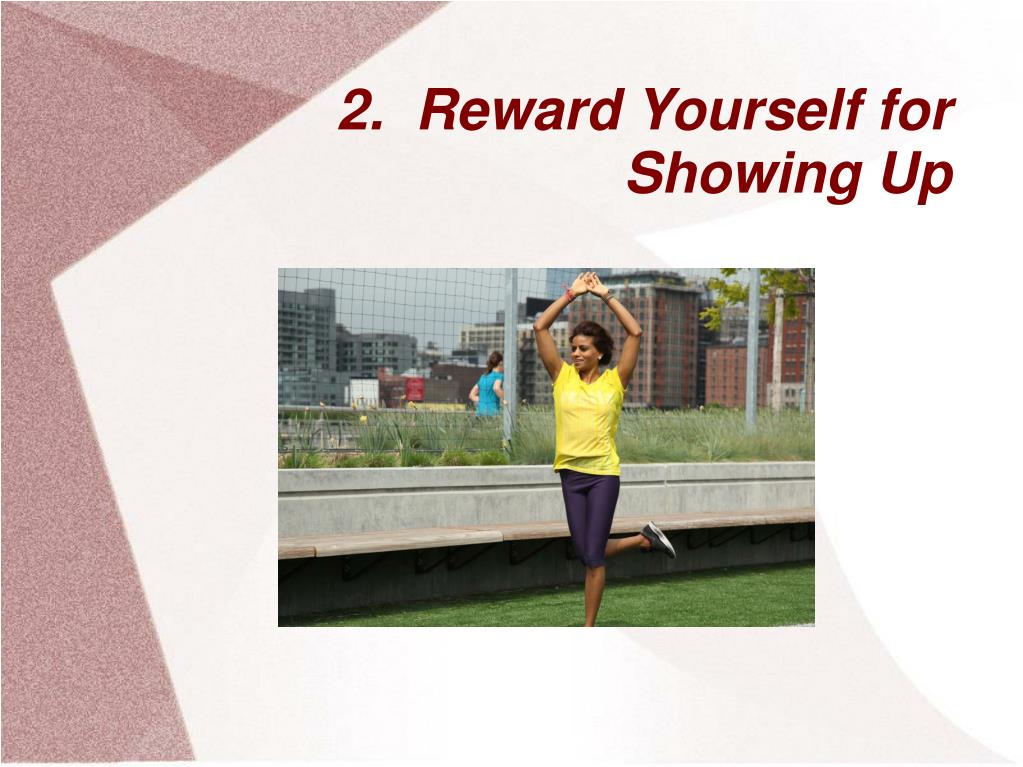 2. Reward Yourself for Showing Up